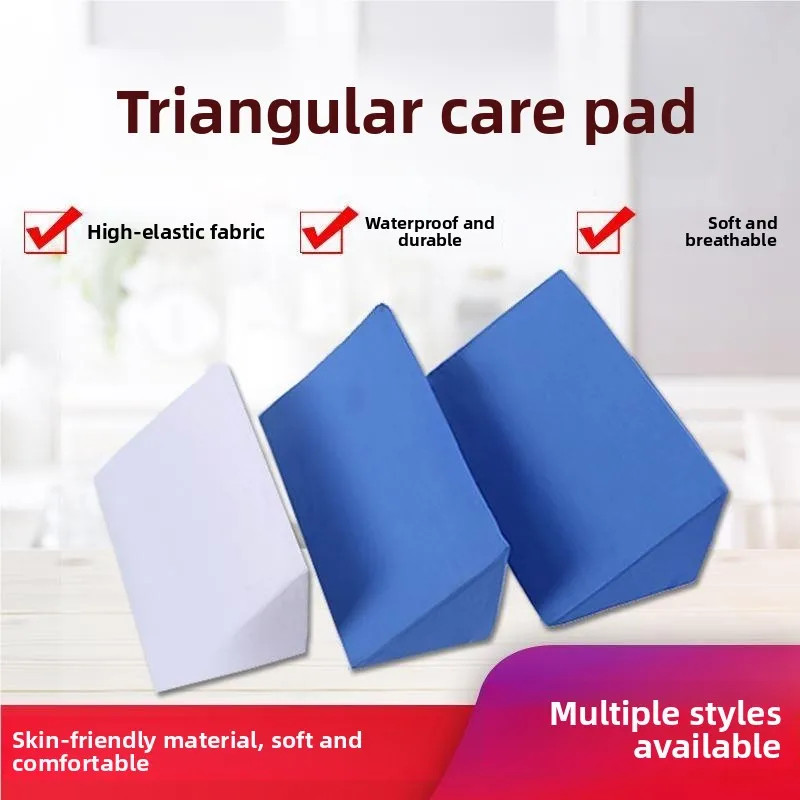 Triangular care pad

☑ High-elastic fabric

☑ Waterproof and durable

☑ Soft and breathable

Skin-friendly material, soft and comfortable

Multiple styles available